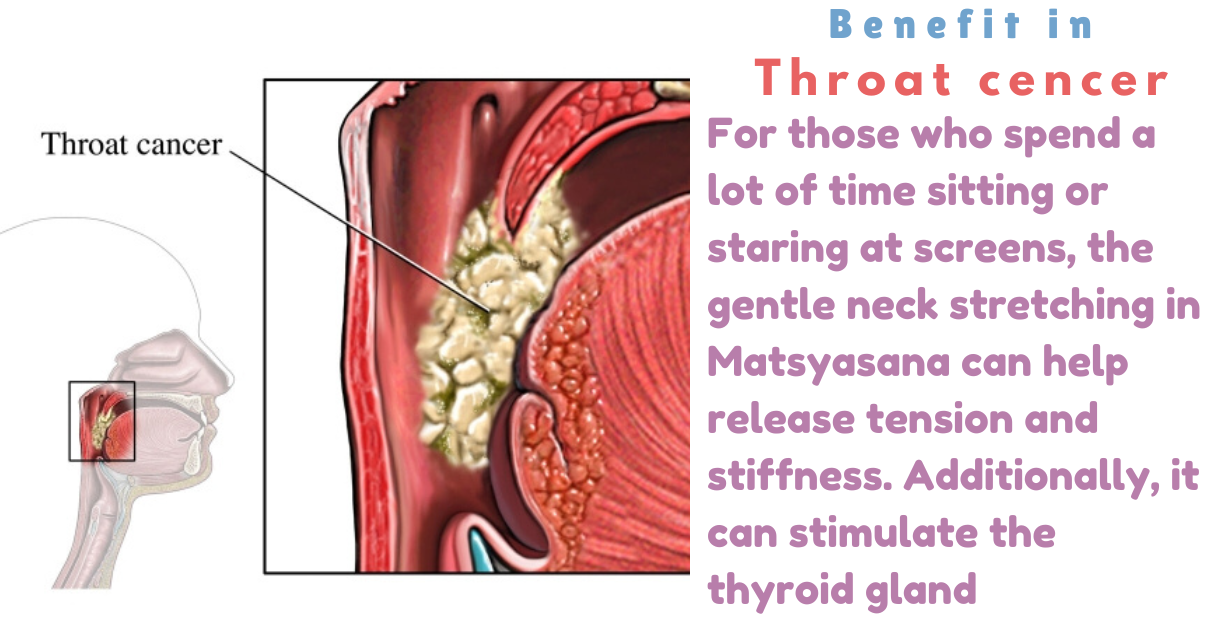 Throat cancer

Benefit in
Throat cencer

For those who spend a lot of time sitting or staring at screens, the gentle neck stretching in Matsyasana can help release tension and stiffness. Additionally, it can stimulate the thyroid gland